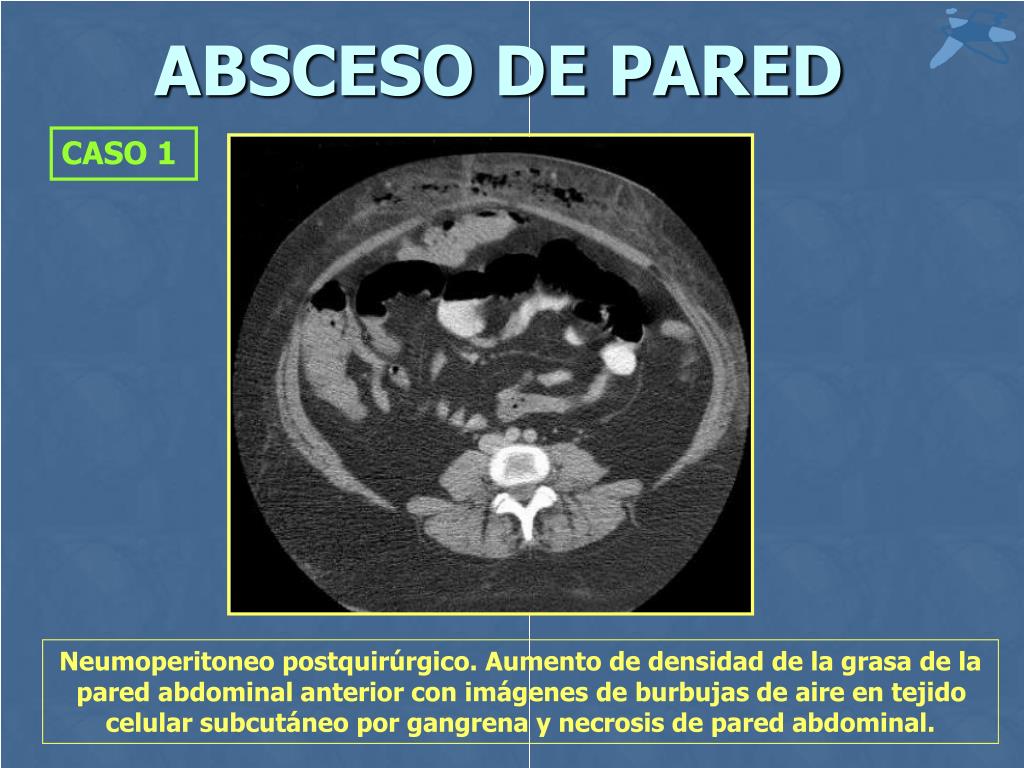 ABSCESO DE PARED

CASO 1

Neumoperitoneo postquirúrgico. Aumento de densidad de la grasa de la pared abdominal anterior con imágenes de burbujas de aire en tejido celular subcutáneo por gangrena y necrosis de pared abdominal.